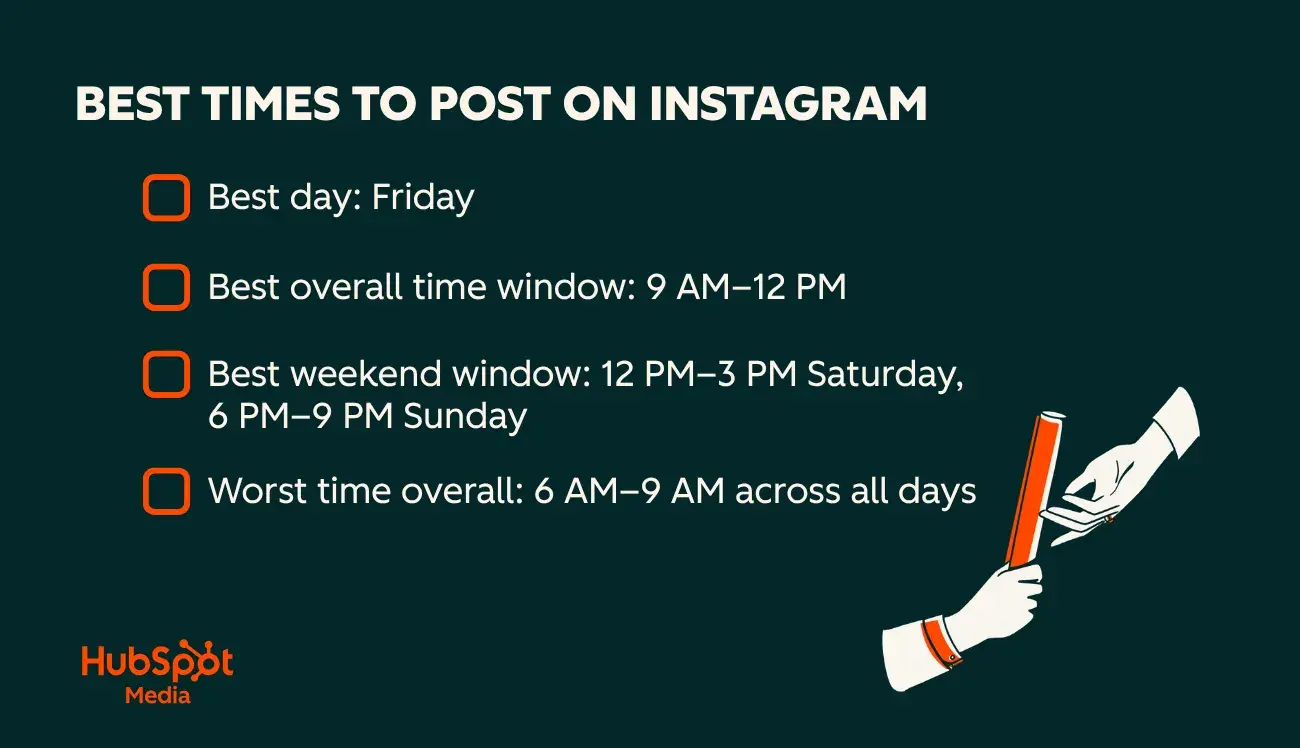 BEST TIMES TO POST ON INSTAGRAM

Best day: Friday

Best overall time window: 9 AM–12 PM

Best weekend window: 12 PM–3 PM Saturday, 6 PM–9 PM Sunday

Worst time overall: 6 AM–9 AM across all days

HubSpot
Media